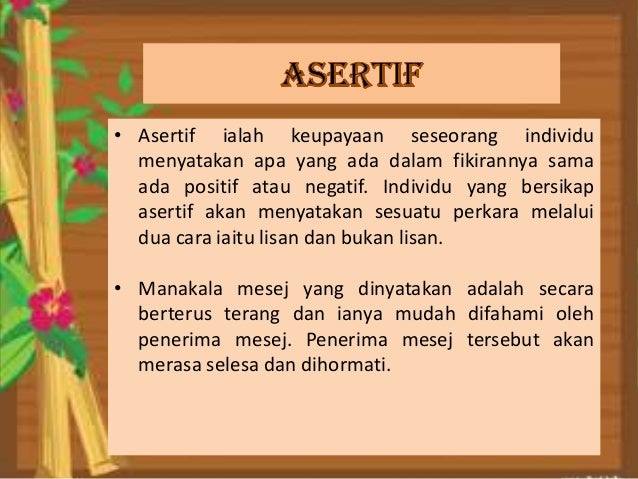 ASERTIF

• Asertif ialah keupayaan seseorang individu menyatakan apa yang ada dalam fikirannya sama ada positif atau negatif. Individu yang bersikap asertif akan menyatakan sesuatu perkara melalui dua cara iaitu lisan dan bukan lisan.

• Manakala mesej yang dinyatakan adalah secara berterus terang dan ianya mudah difahami oleh penerima mesej. Penerima mesej tersebut akan merasa selesa dan dihormati.